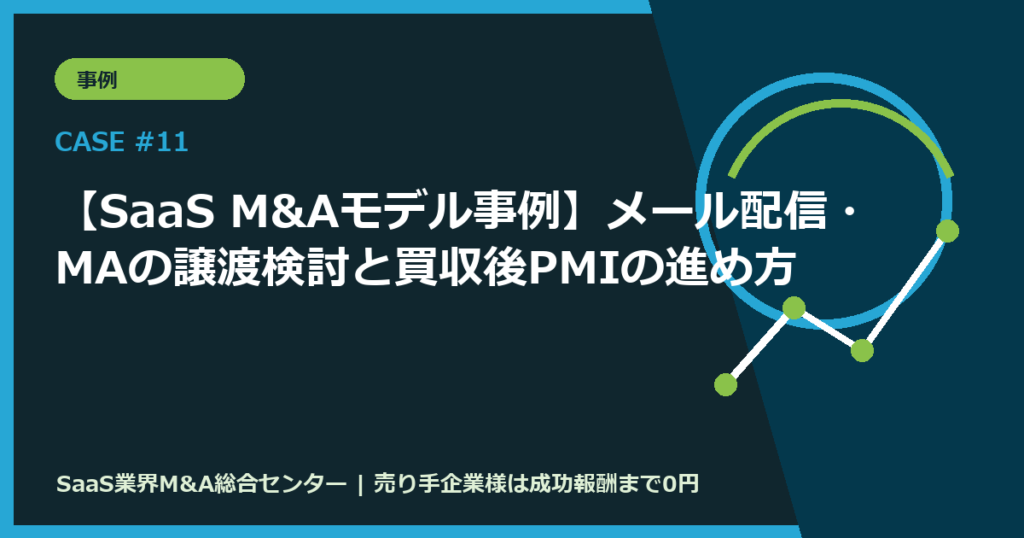 事例

CASE #11

【SaaS M&Aモデル事例】メール配信・MAの譲渡検討と買収後PMIの進め方

SaaS業界M&A総合センター | 売り手企業様は成功報酬まで0円